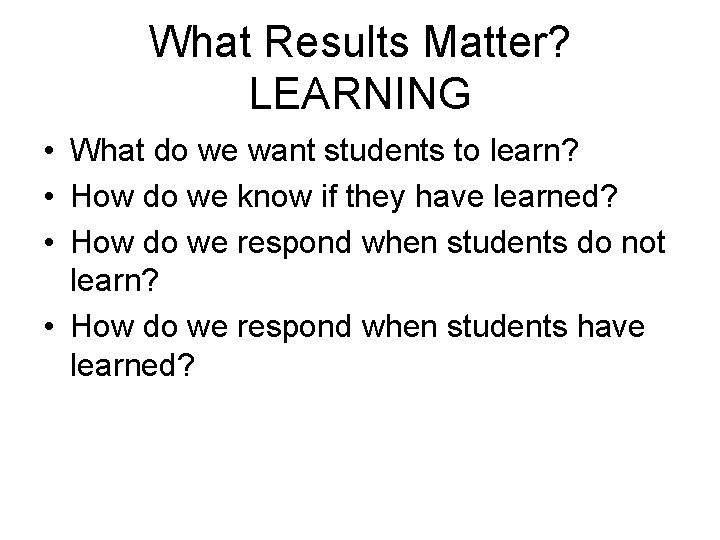 What Results Matter?
LEARNING

• What do we want students to learn?
• How do we know if they have learned?
• How do we respond when students do not learn?
• How do we respond when students have learned?